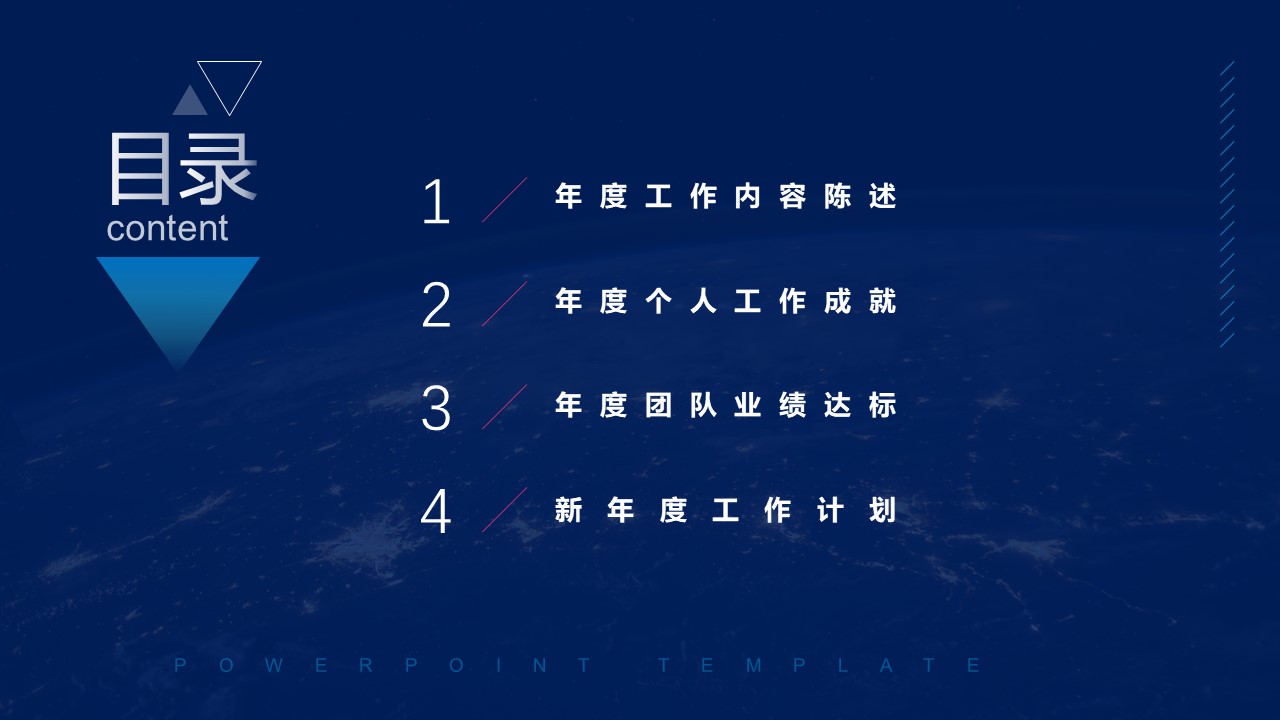 目录
content

1 年度工作内容陈述

2 年度个人工作成就

3 年度团队业绩达标

4 新年度工作计划

POWERPOINT TEMPLATE